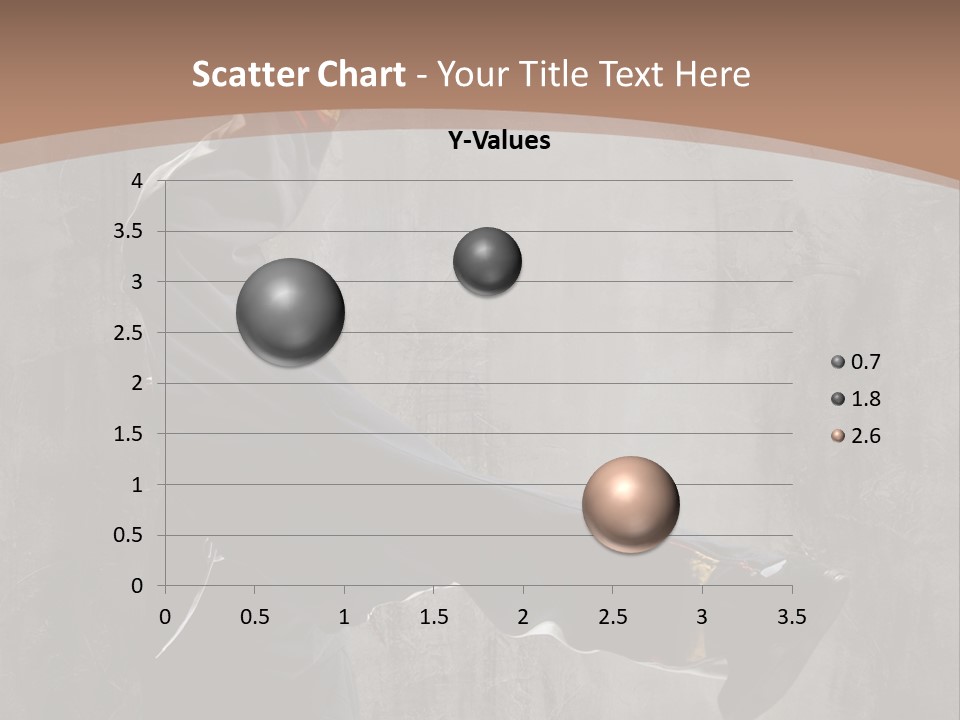 Scatter Chart - Your Title Text Here

Y-Values

4
3.5
3
2.5
2
1.5
1
0.5
0

0 0.5 1 1.5 2 2.5 3 3.5

0.7
1.8
2.6